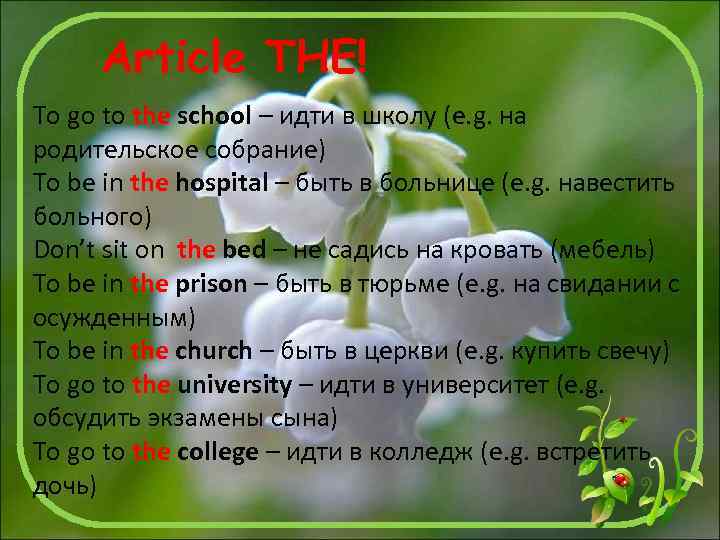 Article THE!

To go to the school – идти в школу (e.g. на родительское собрание)
To be in the hospital – быть в больнице (e.g. навестить больного)
Don't sit on the bed – не садись на кровать (мебель)
To be in the prison – быть в тюрьме (e.g. на свидании с осужденным)
To be in the church – быть в церкви (e.g. купить свечу)
To go to the university – идти в университет (e.g. обсудить экзамены сына)
To go to the college – идти в колледж (e.g. встретить дочь)